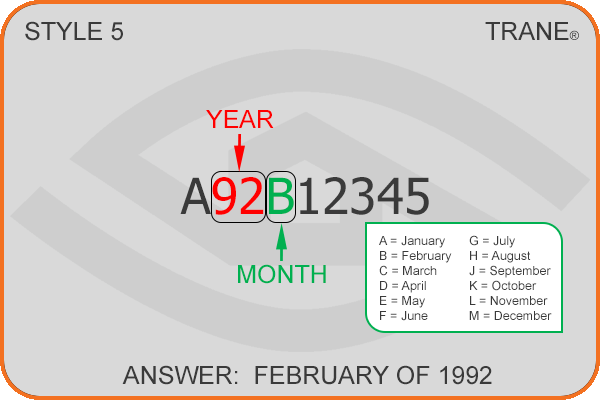 STYLE 5

TRANE®

YEAR

A92B12345

MONTH

A = January
B = February
C = March
D = April
E = May
F = June

G = July
H = August
J = September
K = October
L = November
M = December

ANSWER: FEBRUARY OF 1992